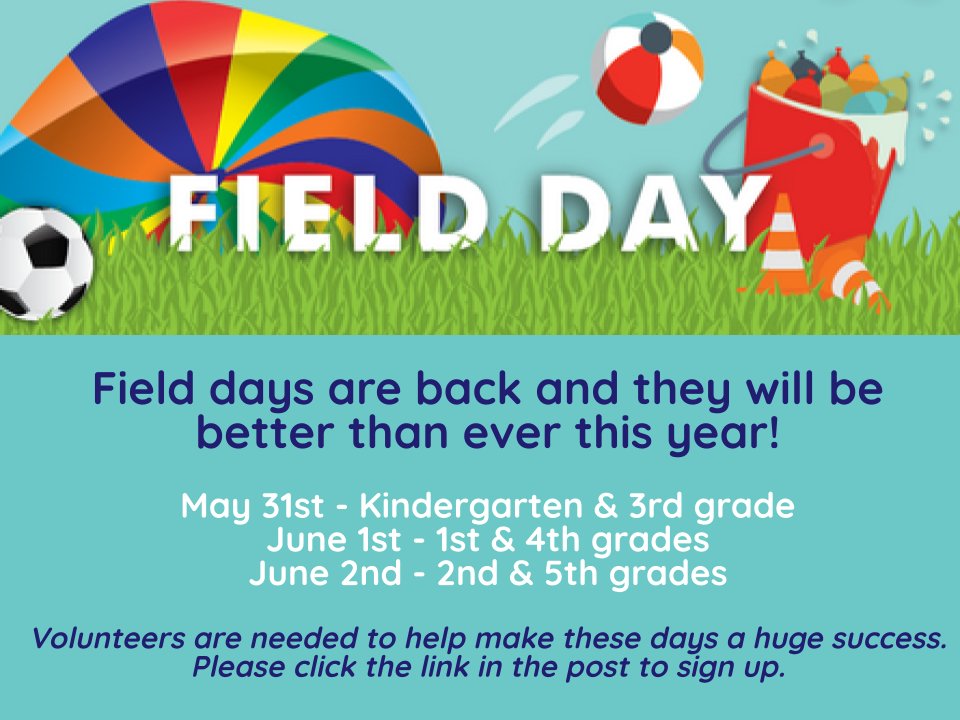 FIELD DAY

Field days are back and they will be better than ever this year!

May 31st - Kindergarten & 3rd grade
June 1st - 1st & 4th grades
June 2nd - 2nd & 5th grades

Volunteers are needed to help make these days a huge success. Please click the link in the post to sign up.